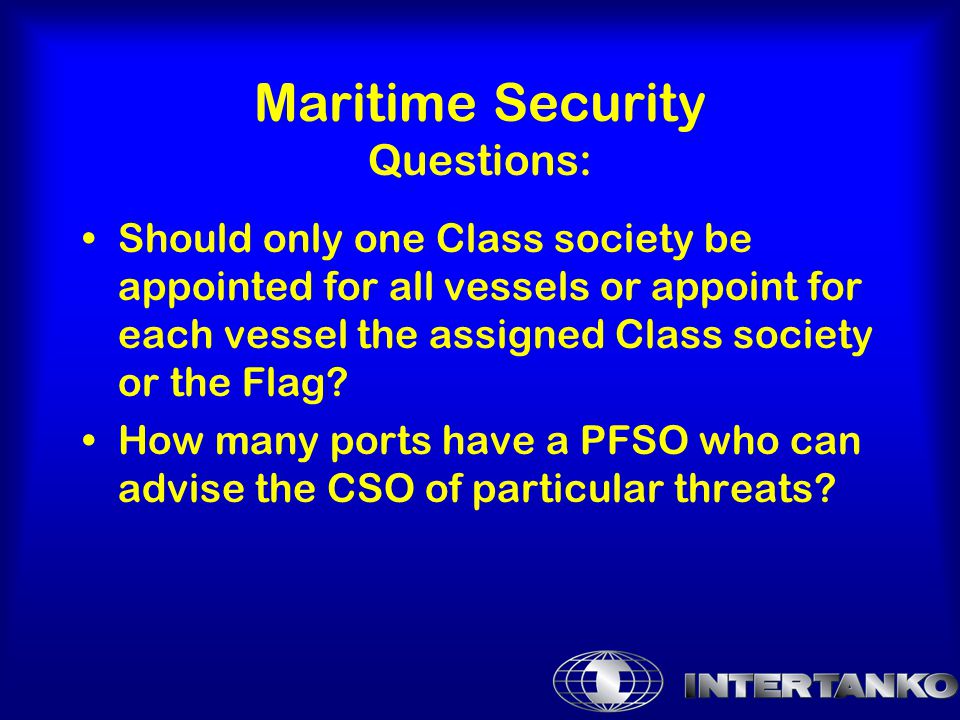 Maritime Security
Questions:

• Should only one Class society be appointed for all vessels or appoint for each vessel the assigned Class society or the Flag?

• How many ports have a PFSO who can advise the CSO of particular threats?

INTERTANKO